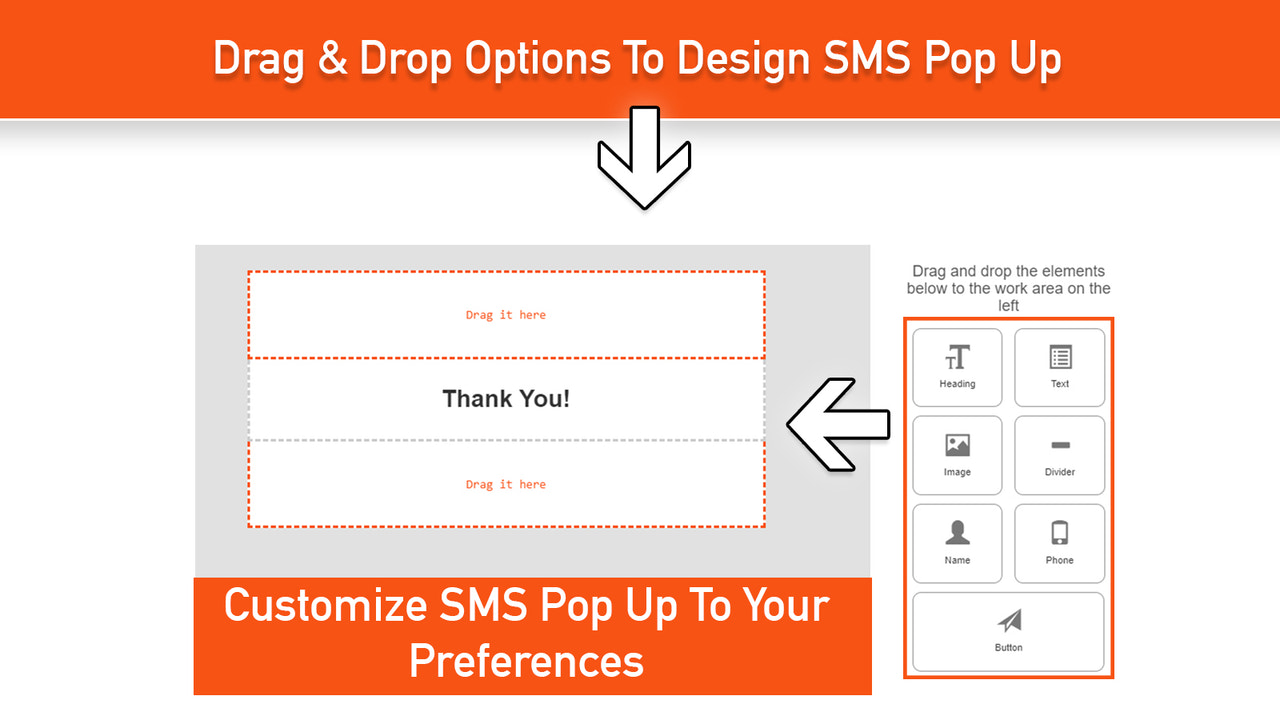 Drag & Drop Options To Design SMS Pop Up

Drag it here

Thank You!

Drag it here

Customize SMS Pop Up To Your Preferences

Drag and drop the elements below to the work area on the left

Heading

Text

Image

Divider

Name

Phone

Button